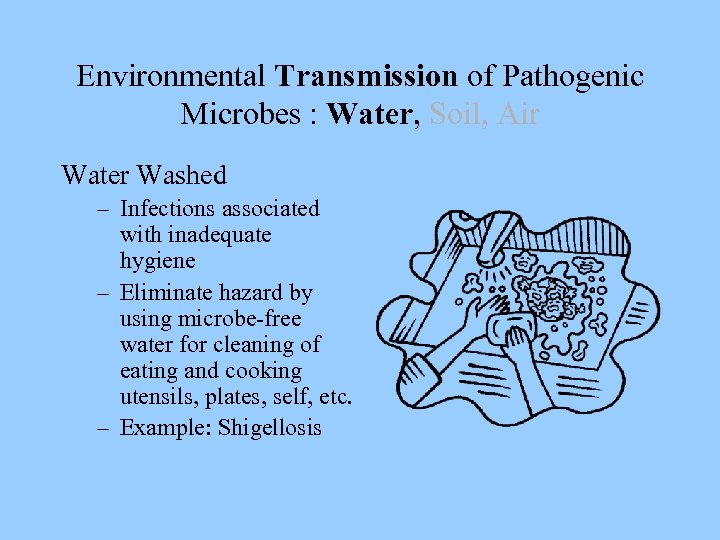 Environmental Transmission of Pathogenic Microbes : Water, Soil, Air

Water Washed

– Infections associated with inadequate hygiene
– Eliminate hazard by using microbe-free water for cleaning of eating and cooking utensils, plates, self, etc.
– Example: Shigellosis